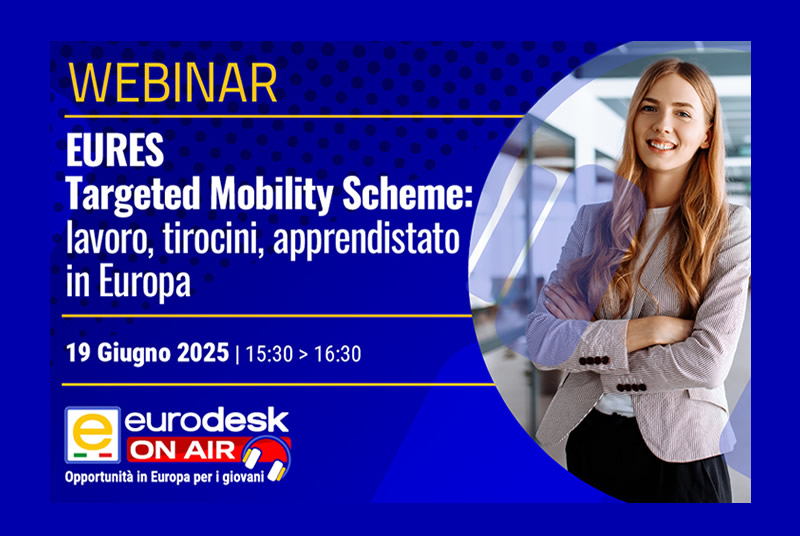 WEBINAR

EURES
Targeted Mobility Scheme:
lavoro, tirocini, apprendistato in Europa

19 Giugno 2025 | 15:30 > 16:30

e eurodesk
ON AIR
Opportunità in Europa per i giovani